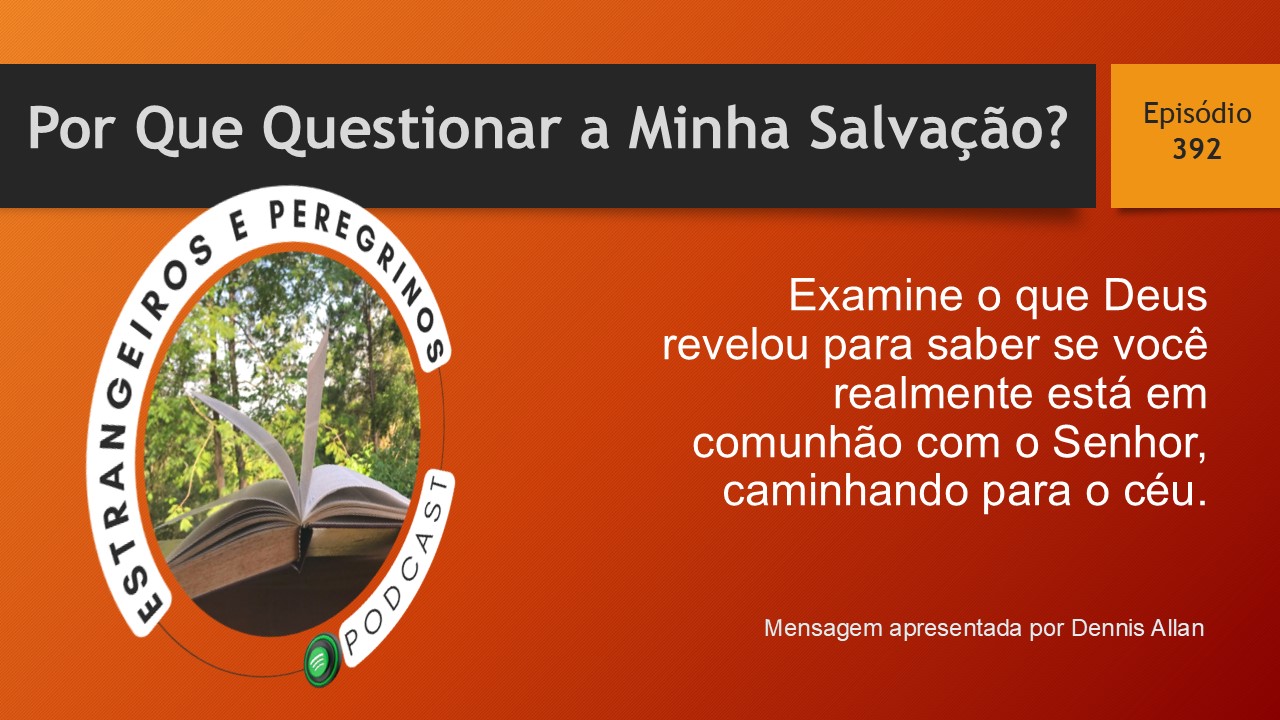 Por Que Questionar a Minha Salvação?

Episódio
392

ESTRANGEIROS E PEREGRINOS

PODCAST

Examine o que Deus revelou para saber se você realmente está em comunhão com o Senhor, caminhando para o céu.

Mensagem apresentada por Dennis Allan